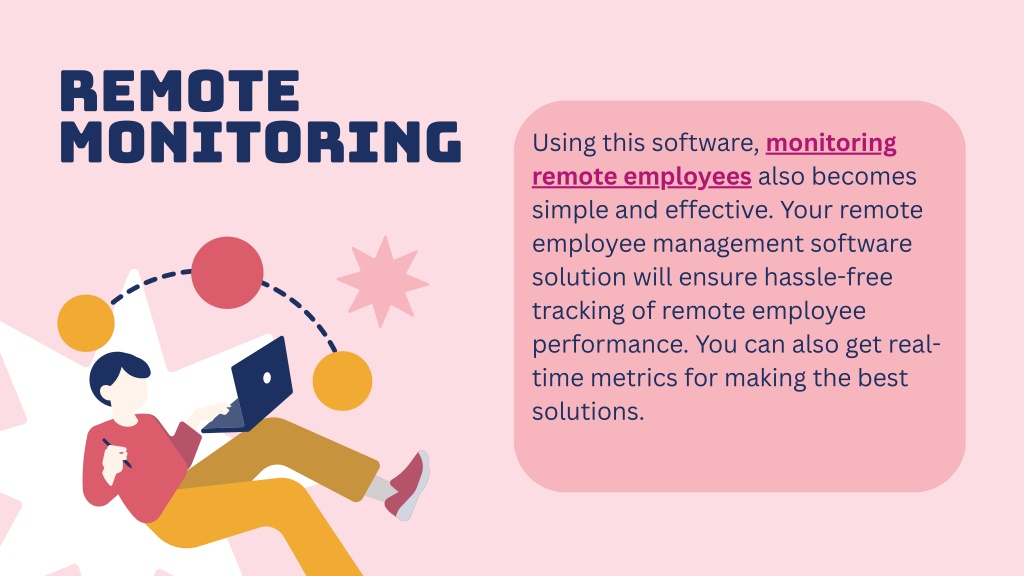 REMOTE MONITORING

Using this software, monitoring remote employees also becomes simple and effective. Your remote employee management software solution will ensure hassle-free tracking of remote employee performance. You can also get real-time metrics for making the best solutions.